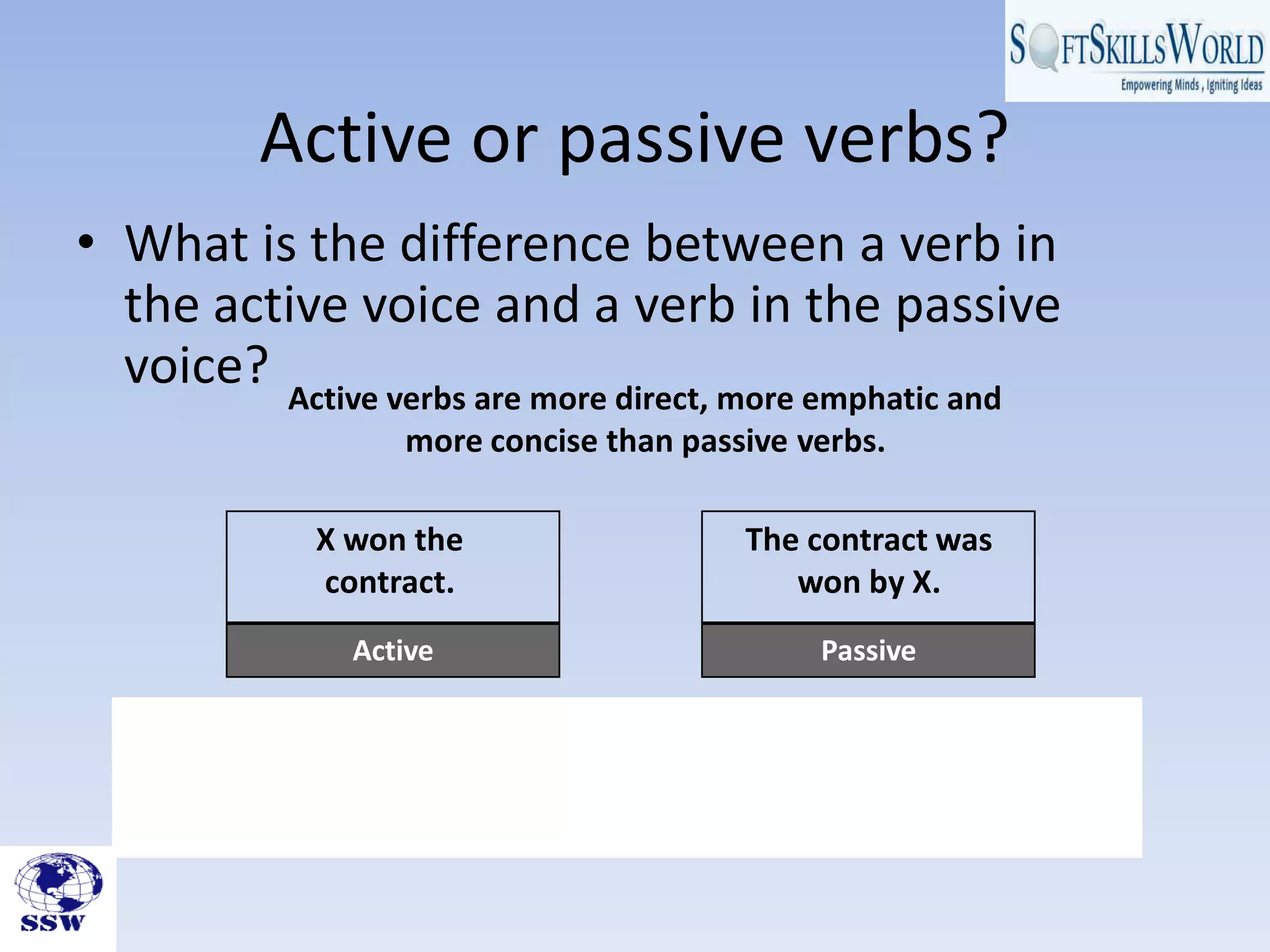 SOFTSKILLSWORLD
Empowering Minds, Igniting Ideas

Active or passive verbs?

• What is the difference between a verb in the active voice and a verb in the passive voice?

Active verbs are more direct, more emphatic and more concise than passive verbs.

X won the contract.

Active

The contract was won by X.

Passive

SSW